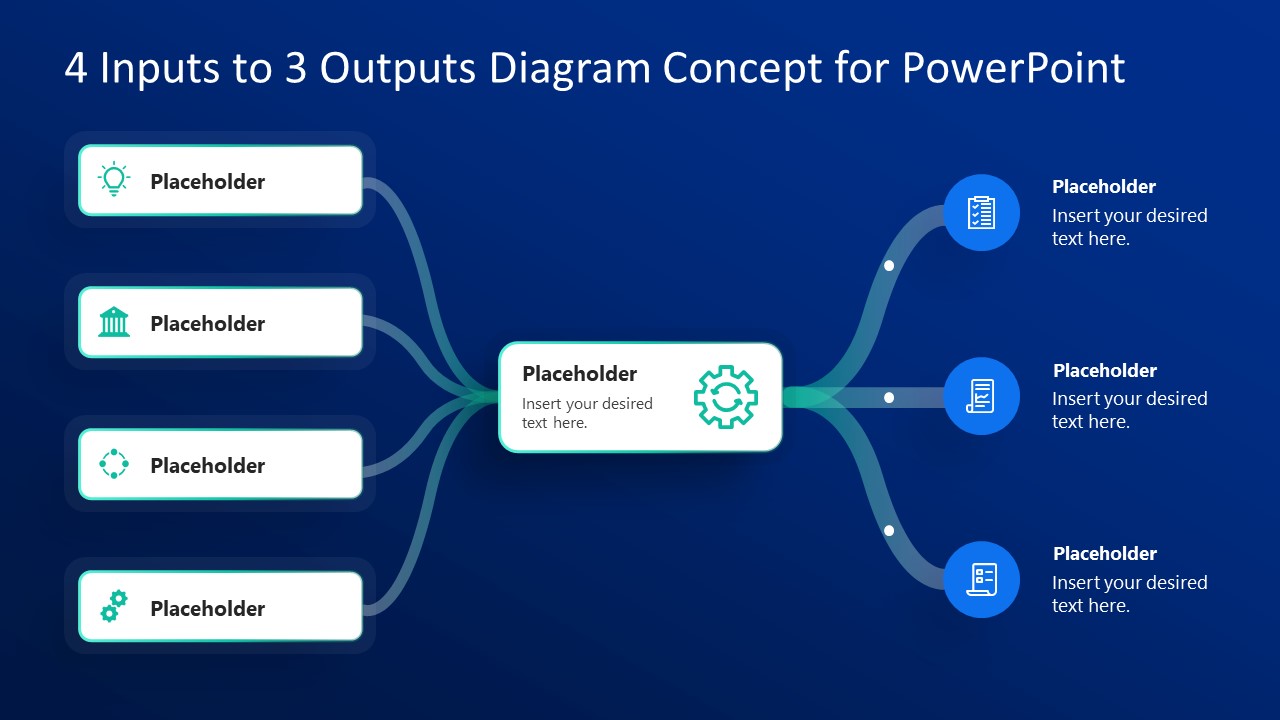 4 Inputs to 3 Outputs Diagram Concept for PowerPoint

Placeholder

Placeholder

Placeholder

Placeholder

Placeholder
Insert your desired text here.

Placeholder
Insert your desired text here.

Placeholder
Insert your desired text here.

Placeholder
Insert your desired text here.